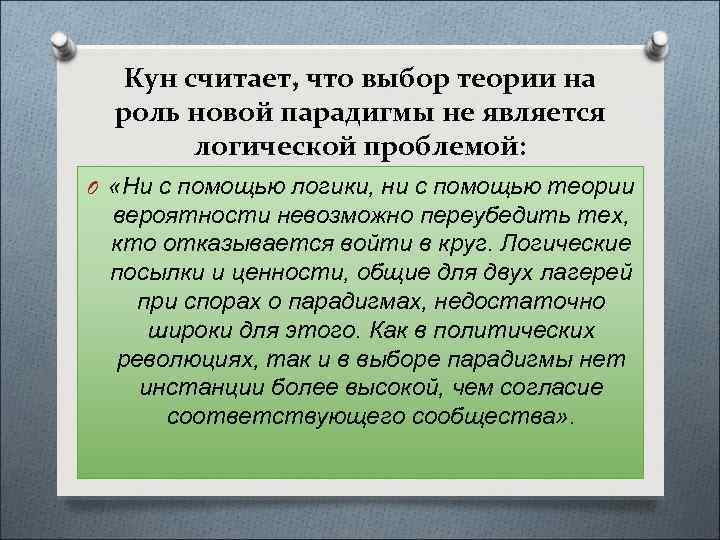 Кун считает, что выбор теории на роль новой парадигмы не является логической проблемой:

«Ни с помощью логики, ни с помощью теории вероятности невозможно переубедить тех, кто отказывается войти в круг. Логические посылки и ценности, общие для двух лагерей при спорах о парадигмах, недостаточно широки для этого. Как в политических революциях, так и в выборе парадигмы нет инстанции более высокой, чем согласие соответствующего сообщества».